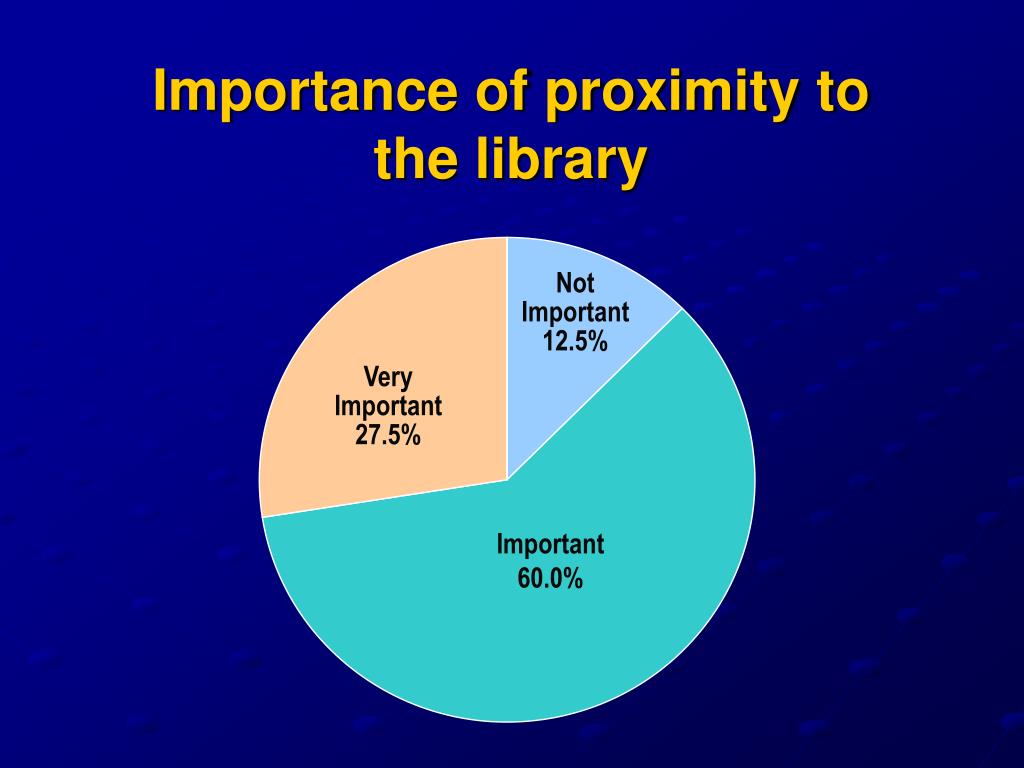 Importance of proximity to the library

Not Important 12.5%

Very Important 27.5%

Important 60.0%